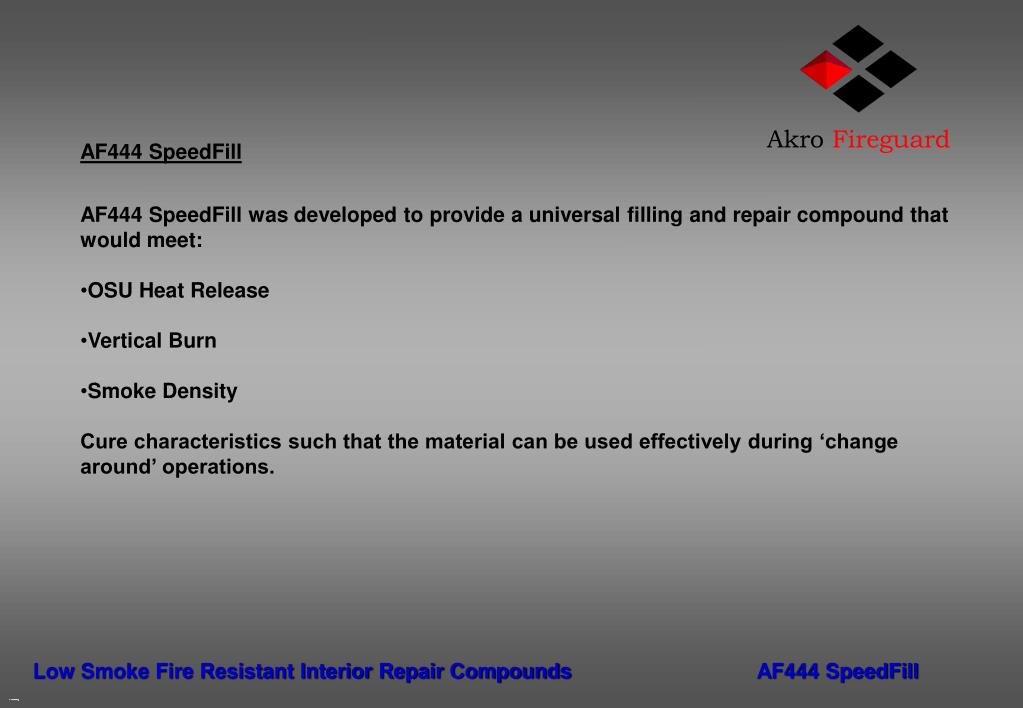 Akro Fireguard

AF444 SpeedFill

AF444 SpeedFill was developed to provide a universal filling and repair compound that would meet:

•OSU Heat Release

•Vertical Burn

•Smoke Density

Cure characteristics such that the material can be used effectively during ‘change around’ operations.

Low Smoke Fire Resistant Interior Repair Compounds

AF444 SpeedFill